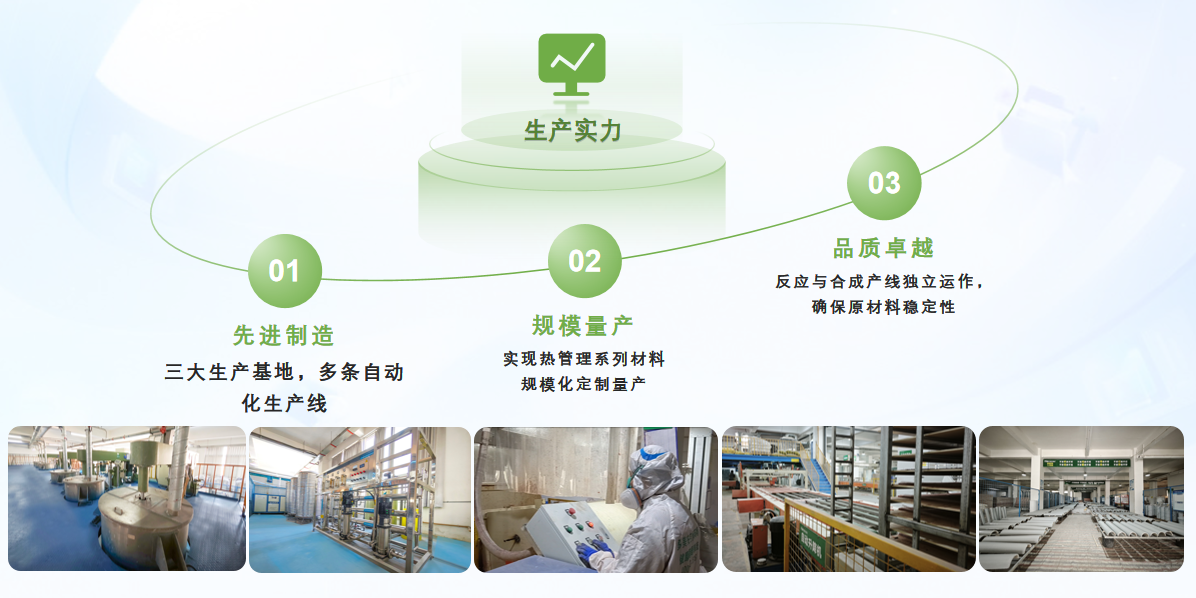 生产实力

01
先进制造
三大生产基地，多条自动化生产线

02
规模量产
实现热管理系列材料规模化定制量产

03
品质卓越
反应与合成产线独立运作，确保原材料稳定性